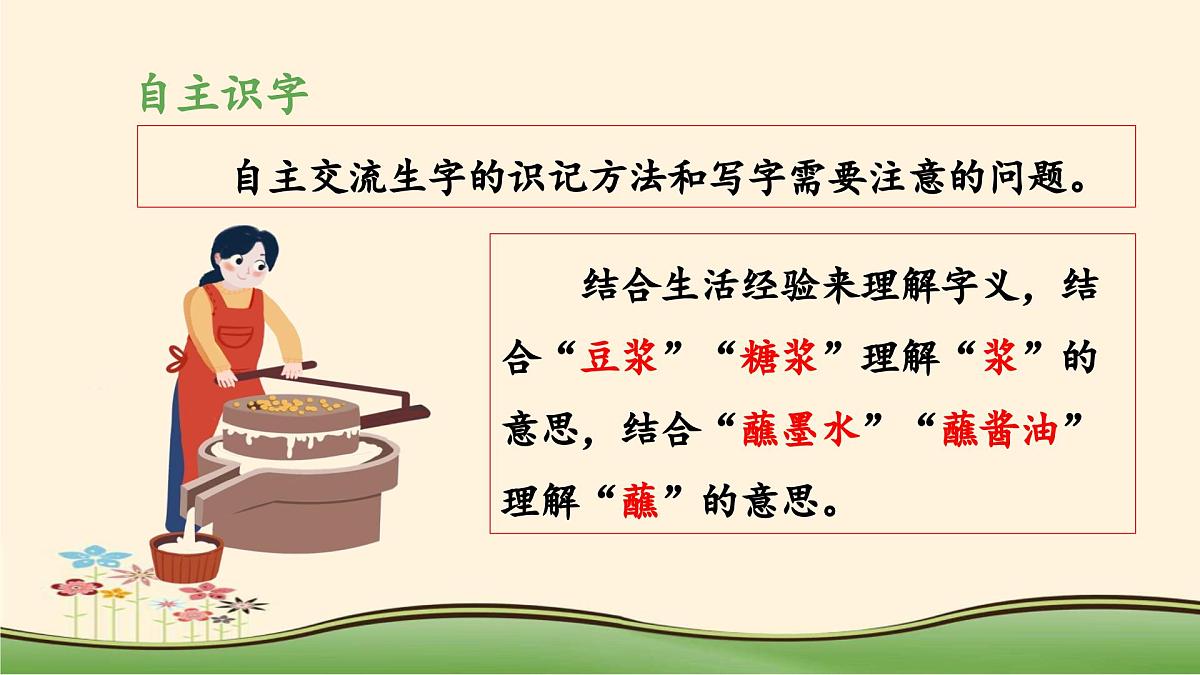 自主识字

自主交流生字的识记方法和写字需要注意的问题。

结合生活经验来理解字义，结合“豆浆”“糖浆”理解“浆”的意思，结合“蘸墨水”“蘸酱油”理解“蘸”的意思。